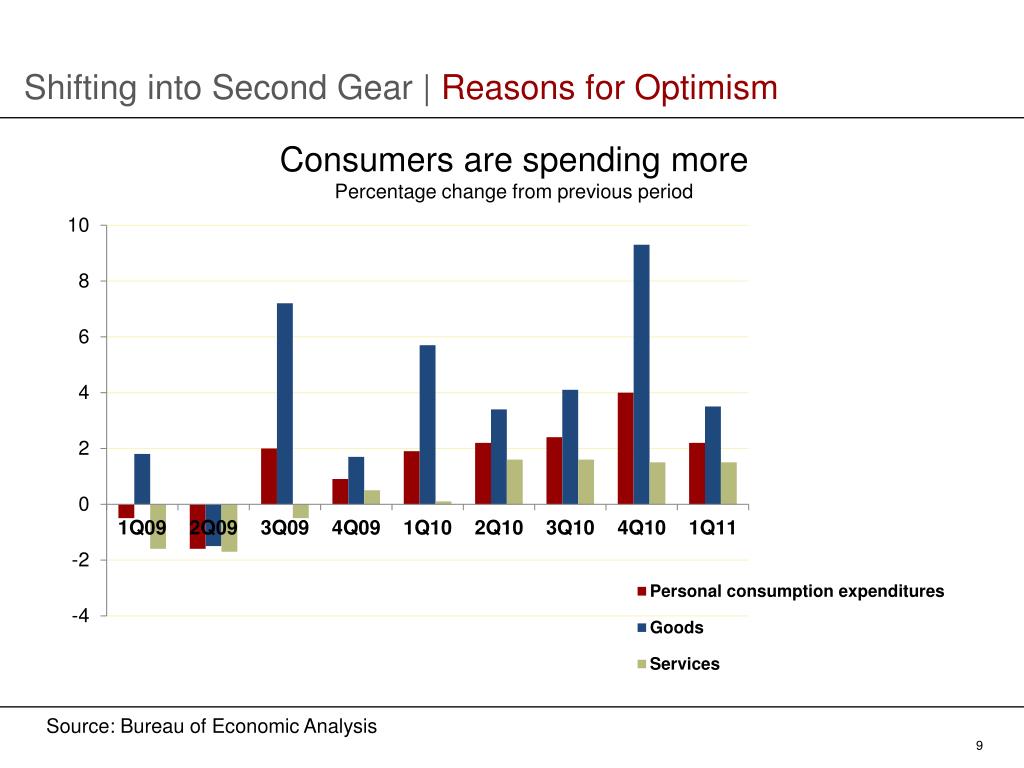 Shifting into Second Gear | Reasons for Optimism

Consumers are spending more
Percentage change from previous period

10
8
6
4
2
0
-2
-4

1Q09 2Q09 3Q09 4Q09 1Q10 2Q10 3Q10 4Q10 1Q11

Personal consumption expenditures
Goods
Services

Source: Bureau of Economic Analysis

9